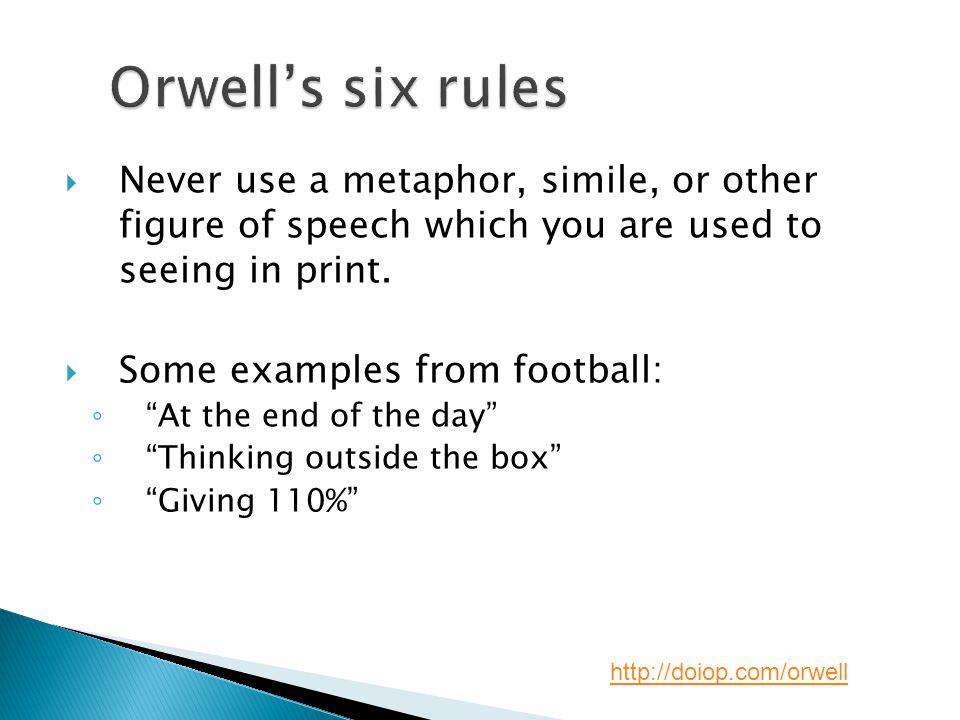 Orwell’s six rules

Never use a metaphor, simile, or other figure of speech which you are used to seeing in print.

Some examples from football:
“At the end of the day”
“Thinking outside the box”
“Giving 110%”

http://doiop.com/orwell